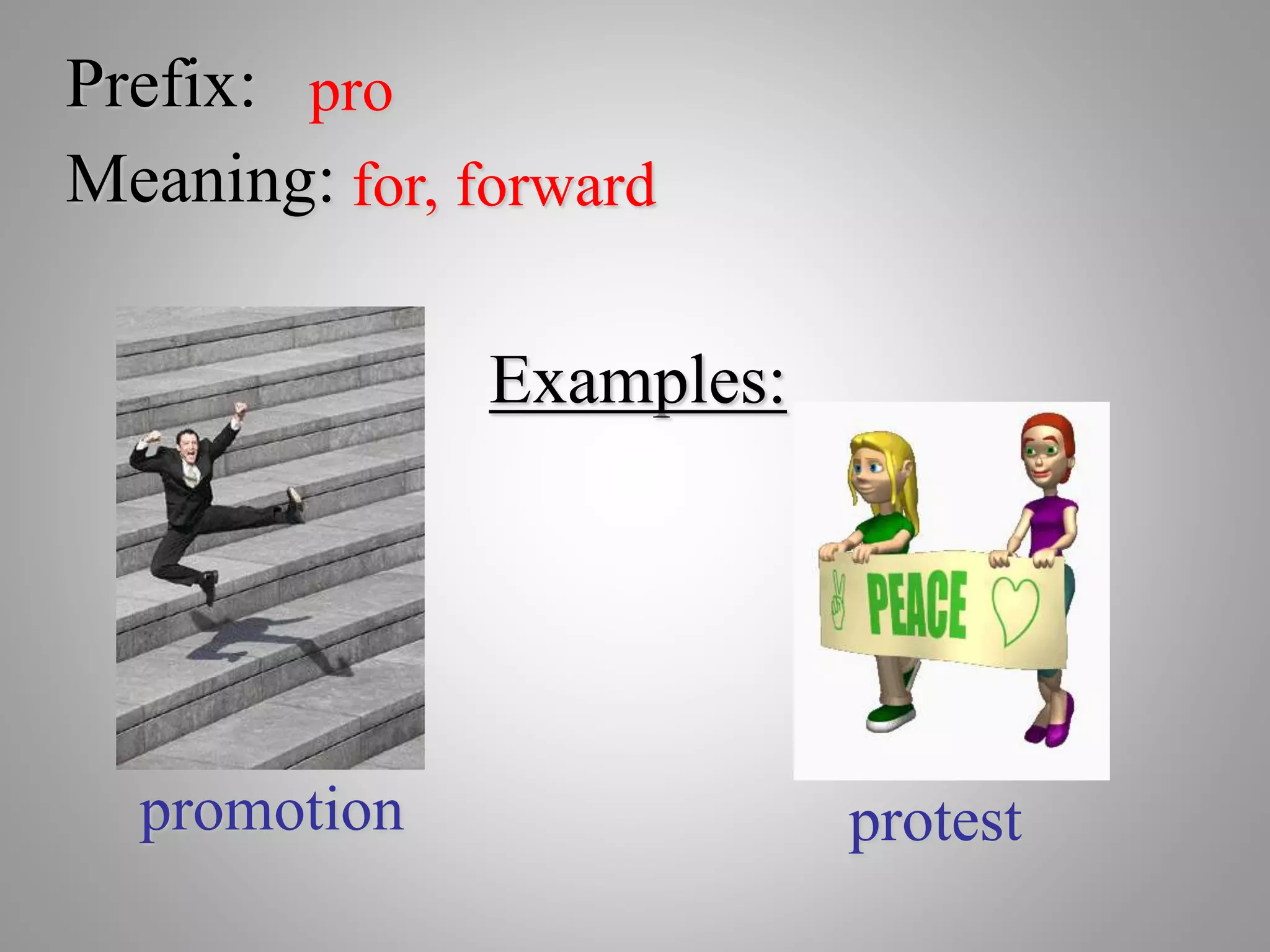 Prefix: pro
Meaning: for, forward

Examples:

PEACE

promotion

protest